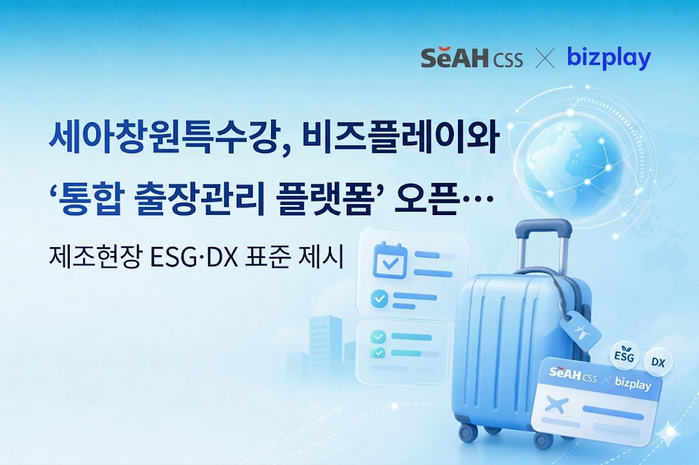 SeAH CSS × bizplay

세아창원특수강, 비즈플레이와 '통합 출장관리 플랫폼' 오픈…

제조현장 ESG·DX 표준 제시

ESG

DX

SeAH CSS × bizplay